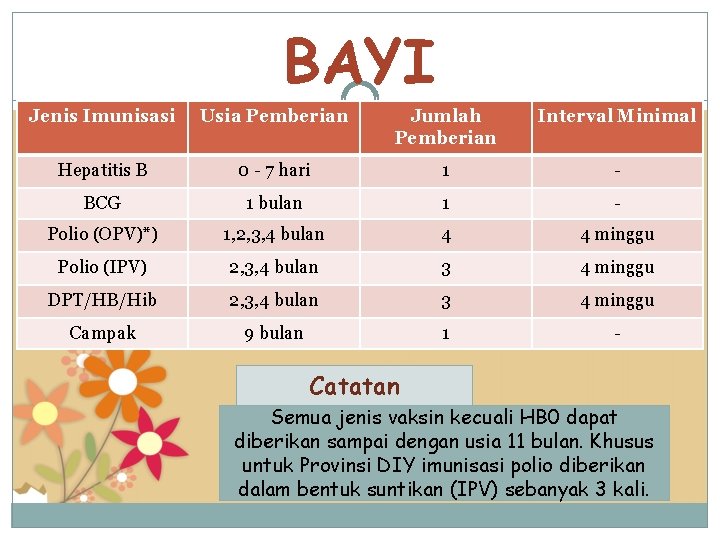 BAYI

| Jenis Imunisasi | Usia Pemberian | Jumlah Pemberian | Interval Minimal |
|---|---|---|---|
| Hepatitis B | 0 - 7 hari | 1 | - |
| BCG | 1 bulan | 1 | - |
| Polio (OPV)*) | 1,2,3,4 bulan | 4 | 4 minggu |
| Polio (IPV) | 2,3,4 bulan | 3 | 4 minggu |
| DPT/HB/Hib | 2,3,4 bulan | 3 | 4 minggu |
| Campak | 9 bulan | 1 | - |

Catatan

Semua jenis vaksin kecuali HB0 dapat diberikan sampai dengan usia 11 bulan. Khusus untuk Provinsi DIY imunisasi polio diberikan dalam bentuk suntikan (IPV) sebanyak 3 kali.